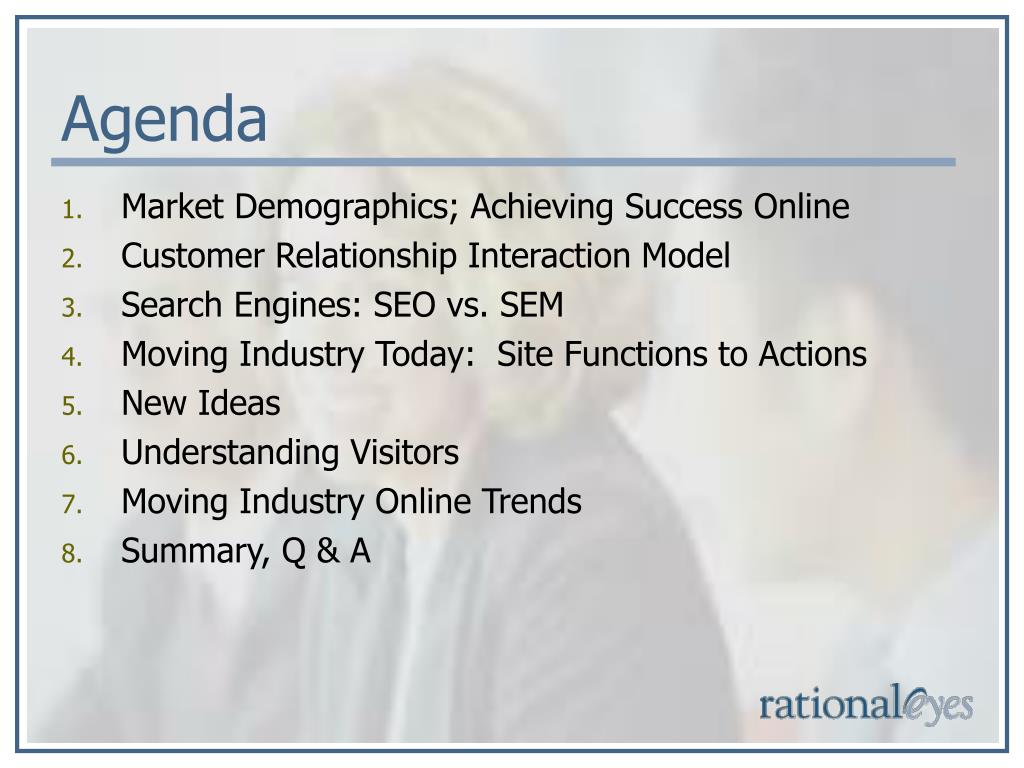 Agenda

1. Market Demographics; Achieving Success Online
2. Customer Relationship Interaction Model
3. Search Engines: SEO vs. SEM
4. Moving Industry Today:  Site Functions to Actions
5. New Ideas
6. Understanding Visitors
7. Moving Industry Online Trends
8. Summary, Q & A

rationaleyes